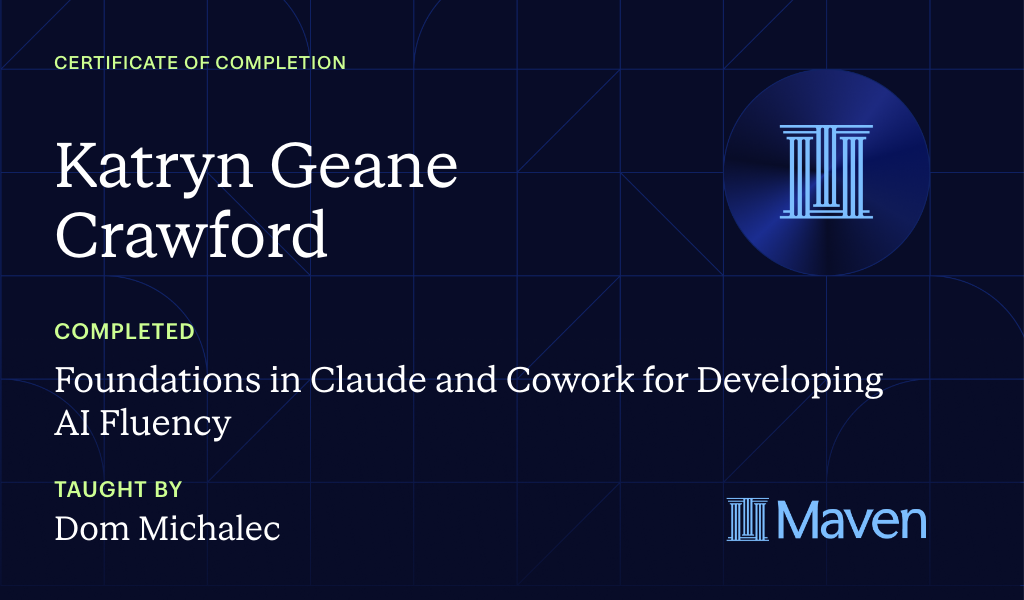 CERTIFICATE OF COMPLETION

Katryn Geane Crawford

COMPLETED

Foundations in Claude and Cowork for Developing AI Fluency

TAUGHT BY

Dom Michalec

Maven